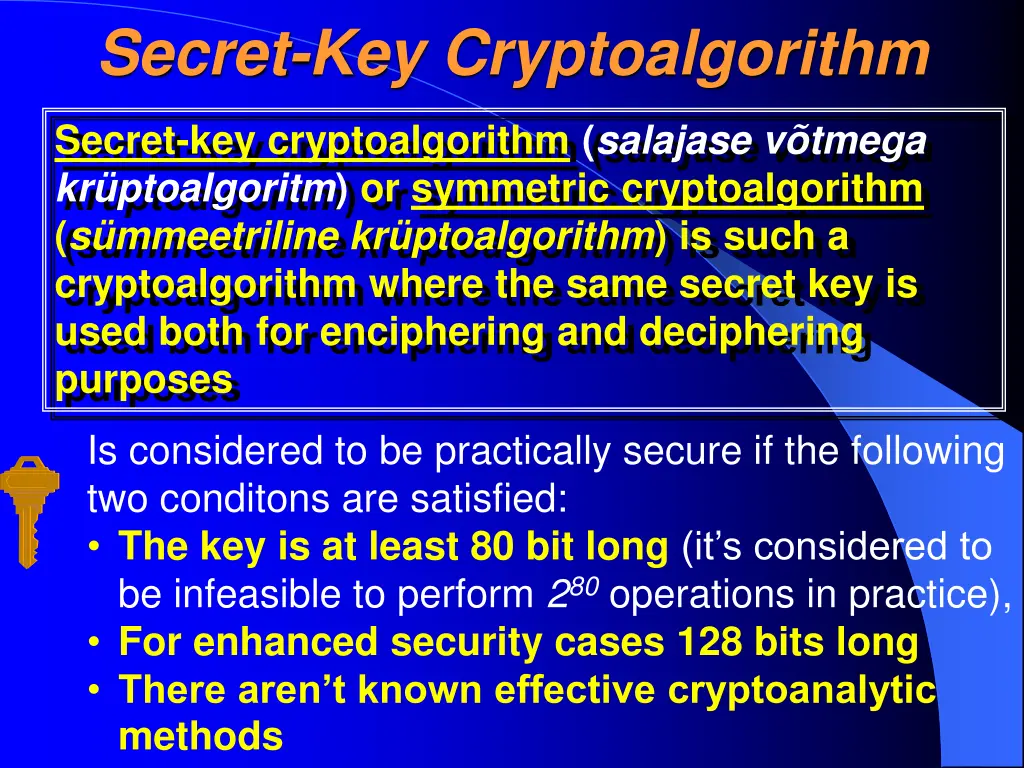 Secret-Key Cryptoalgorithm

Secret-key cryptoalgorithm (salajase võtmega krüptoalgoritm) or symmetric cryptoalgorithm (sümmeetriline krüptoalgorithm) is such a cryptoalgorithm where the same secret key is used both for enciphering and deciphering purposes

Is considered to be practically secure if the following two conditons are satisfied:
• The key is at least 80 bit long (it's considered to be infeasible to perform $2^{80}$ operations in practice),
• For enhanced security cases 128 bits long
• There aren't known effective cryptoanalytic methods